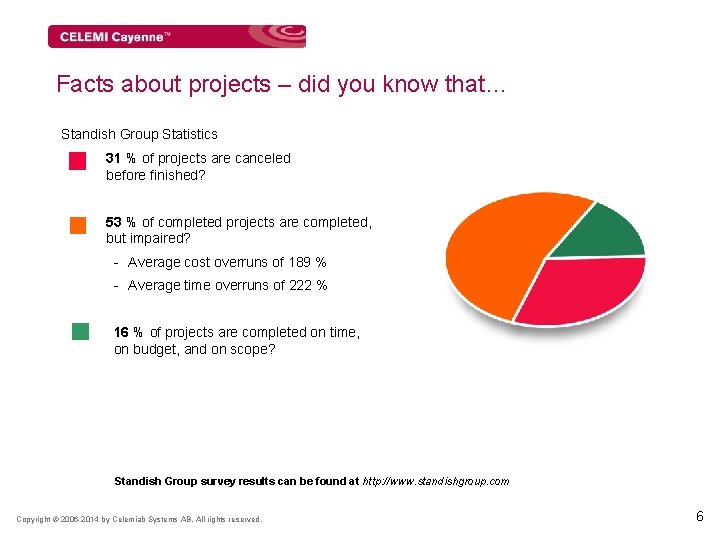 CELEMI Cayenne™

Facts about projects – did you know that…

Standish Group Statistics

31 % of projects are canceled before finished?

53 % of completed projects are completed, but impaired?

- Average cost overruns of 189 %
- Average time overruns of 222 %

16 % of projects are completed on time, on budget, and on scope?

Standish Group survey results can be found at http://www.standishgroup.com

Copyright © 2006-2014 by Celemiab Systems AB. All rights reserved.

6